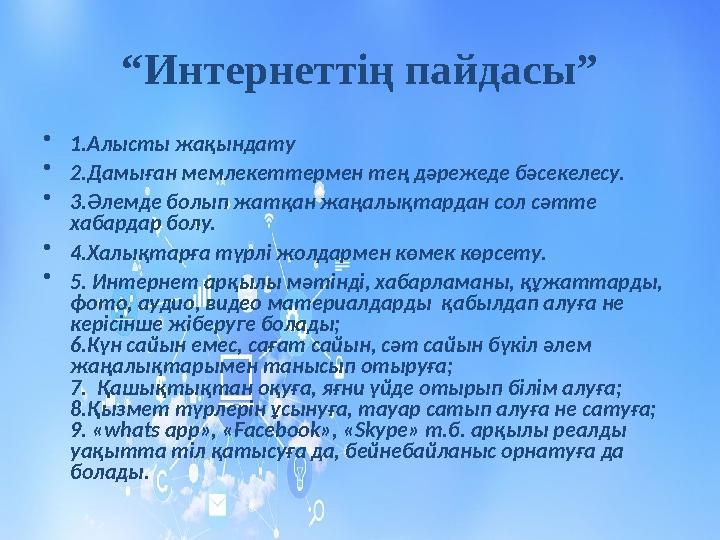 “Интернеттің пайдасы”

• 1.Алысты жақындату
• 2.Дамыған мемлекеттермен тең дәрежеде бәсекелесу.
• 3.Әлемде болып жатқан жаңалықтардан сол сәтте хабардар болу.
• 4.Халықтарға түрлі жолдармен көмек көрсету.
• 5. Интернет арқылы мәтінді, хабарламаны, құжаттарды, фото, аудио, видео материалдарды қабылдап алуға не керісінше жіберуге болады;
6.Күн сайын емес, сағат сайын, сәт сайын бүкіл әлем жаңалықтарымен танысып отыруға;
7. Қашықтықтан оқуға, яғни үйде отырып білім алуға;
8.Қызмет түрлерін ұсынуға, тауар сатып алуға не сатуға;
9. «whats app», «Facebook», «Skype» т.б. арқылы реалды уақытта тіл қатысуға да, бейнебайланыс орнатуға да болады.